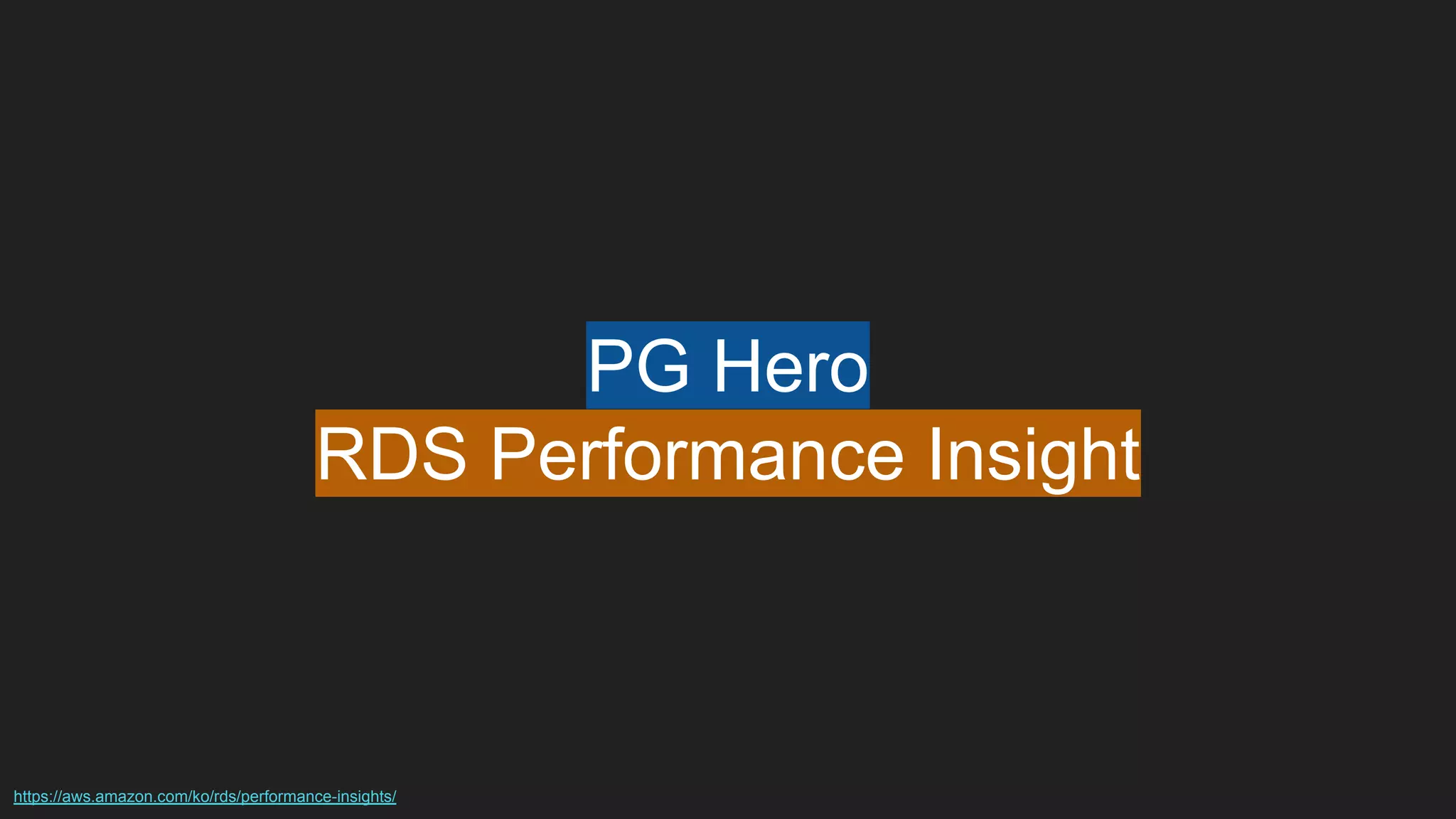 PG Hero
RDS Performance Insight

https://aws.amazon.com/ko/rds/performance-insights/